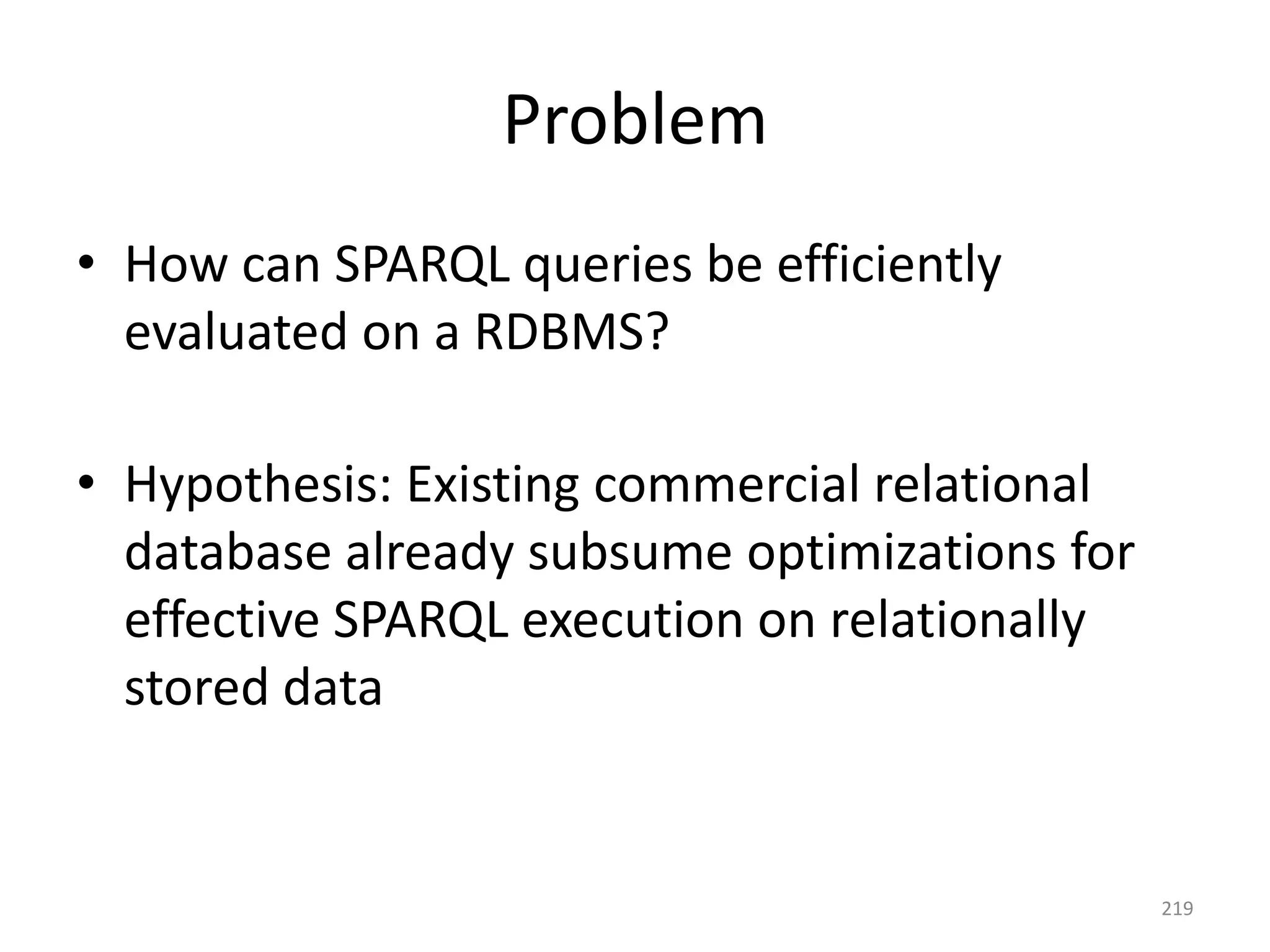 Problem

• How can SPARQL queries be efficiently evaluated on a RDBMS?

• Hypothesis: Existing commercial relational database already subsume optimizations for effective SPARQL execution on relationally stored data

219